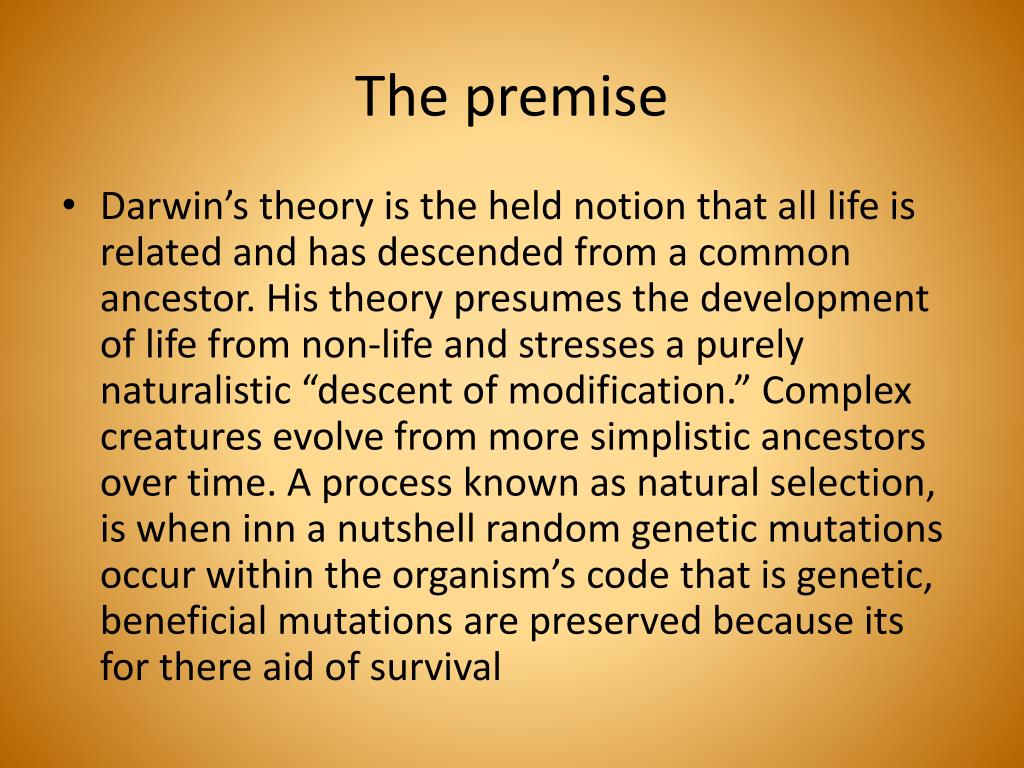 The premise

• Darwin’s theory is the held notion that all life is related and has descended from a common ancestor. His theory presumes the development of life from non-life and stresses a purely naturalistic “descent of modification.” Complex creatures evolve from more simplistic ancestors over time. A process known as natural selection, is when inn a nutshell random genetic mutations occur within the organism’s code that is genetic, beneficial mutations are preserved because its for there aid of survival